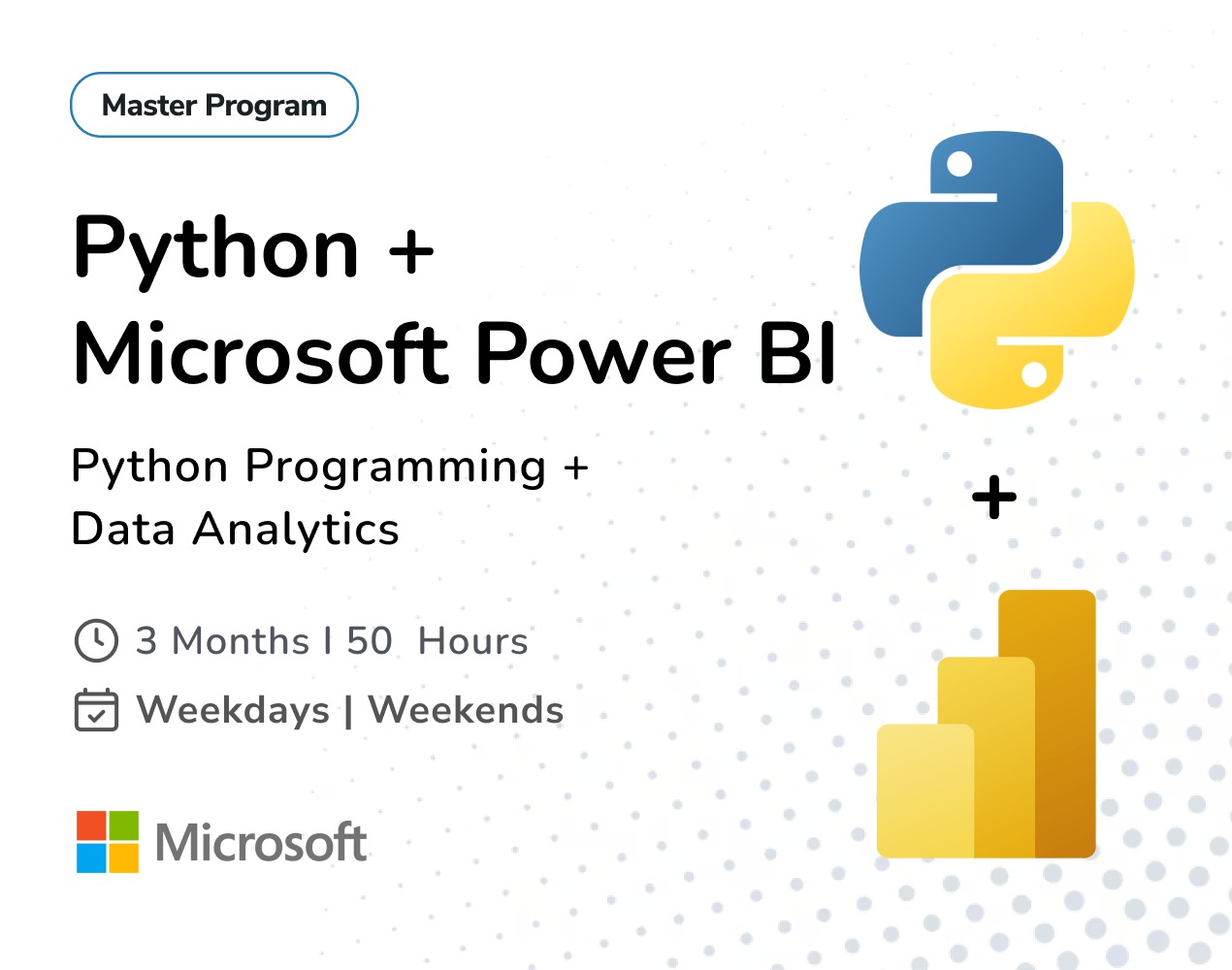 Master Program

Python +
Microsoft Power BI

Python Programming +
Data Analytics

3 Months I 50 Hours

Weekdays | Weekends

Microsoft

+